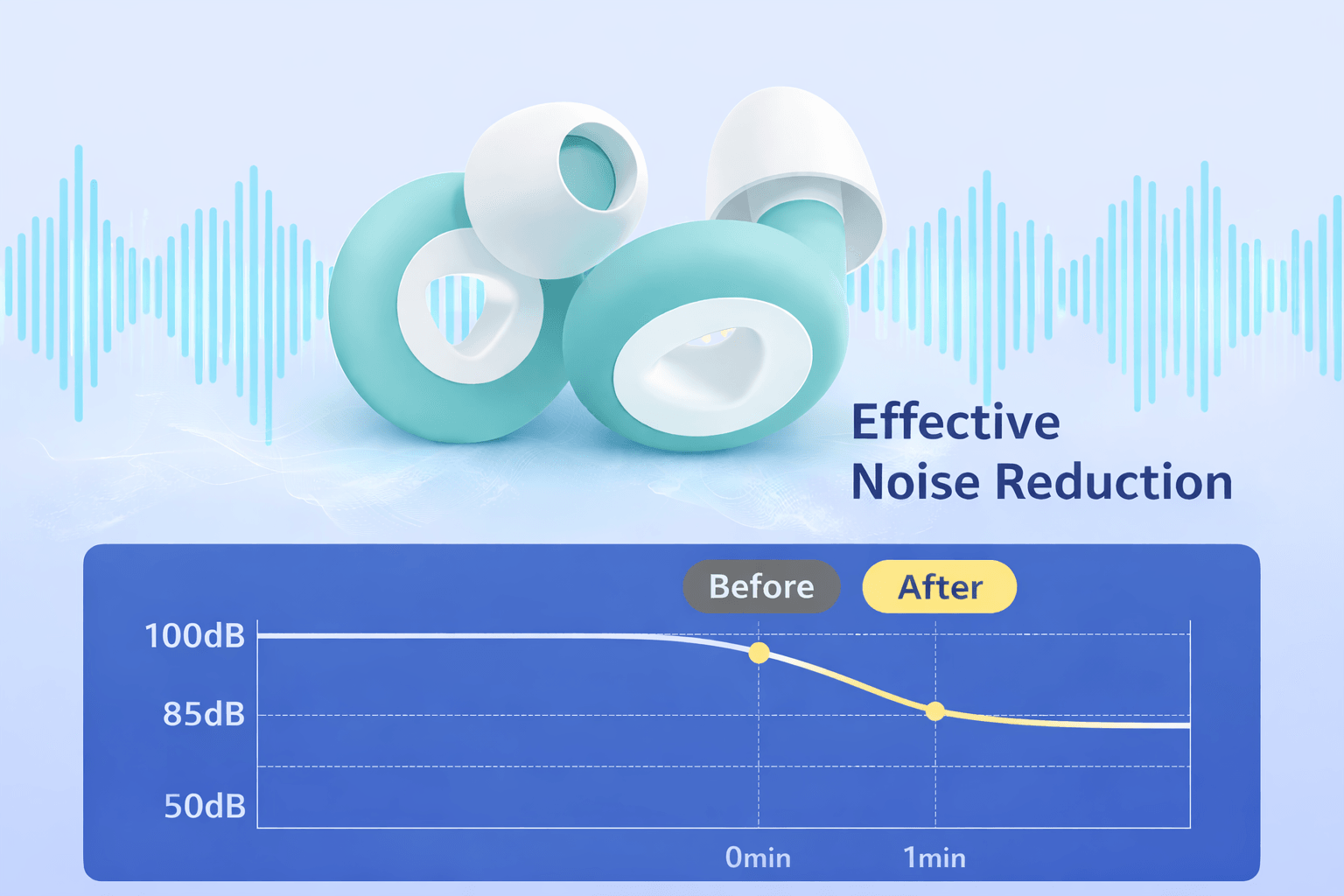 Effective
Noise Reduction

Before
After

100dB
85dB
50dB

0min
1min